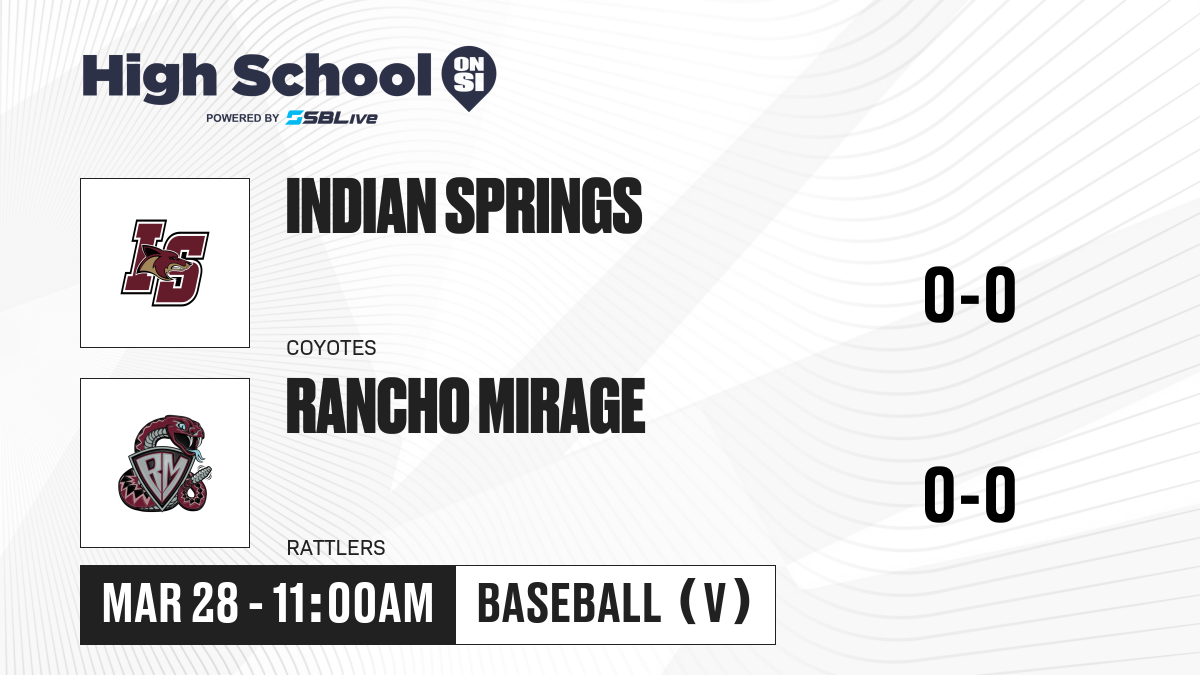 High School ON SI
POWERED BY SBLive

IS

INDIAN SPRINGS

COYOTES

0-0

RM

RANCHO MIRAGE

RATTLERS

0-0

MAR 28 - 11:00AM

BASEBALL (V)